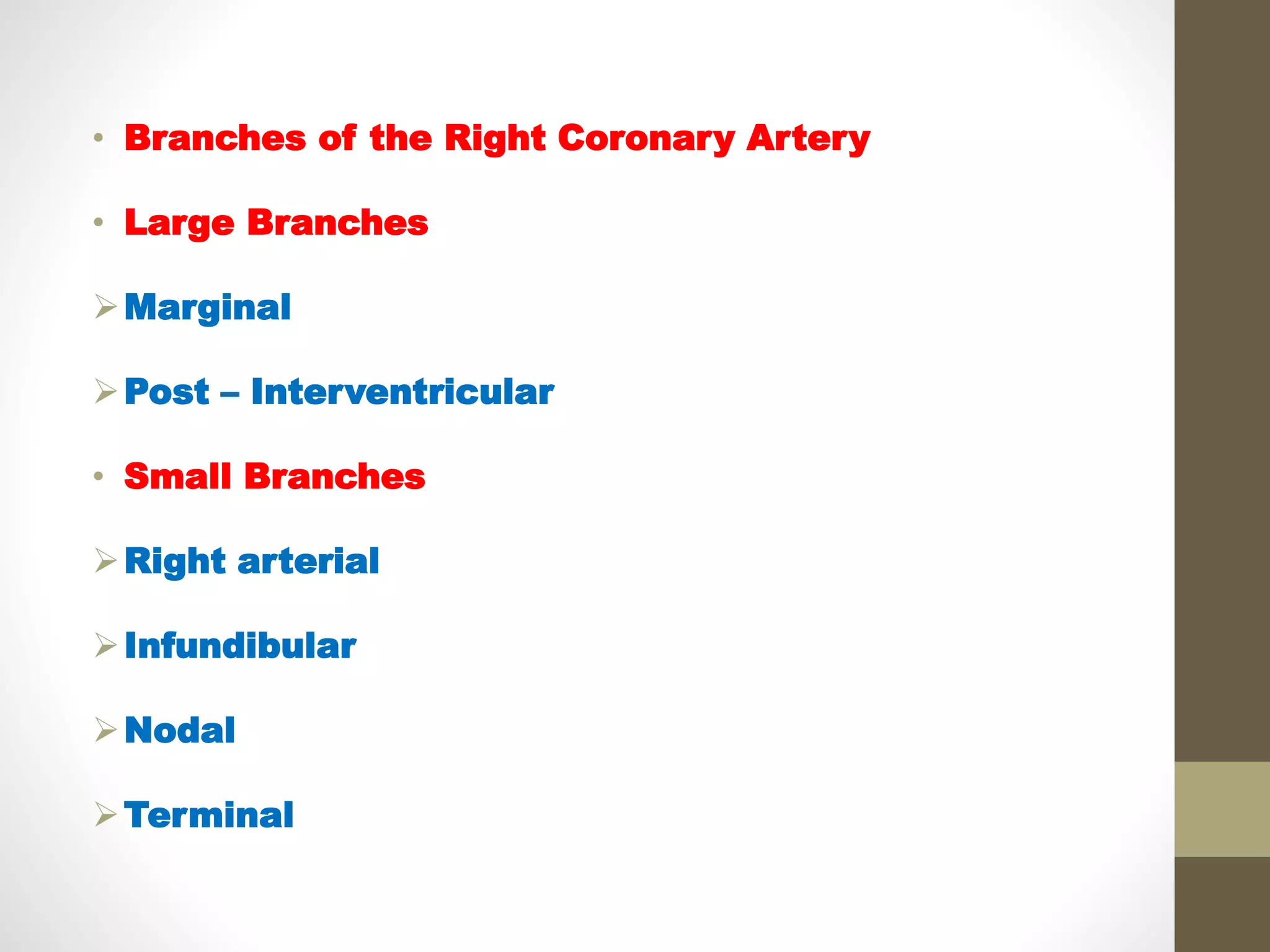 • Branches of the Right Coronary Artery

• Large Branches

➢ Marginal

➢ Post – Interventricular

• Small Branches

➢ Right arterial

➢ Infundibular

➢ Nodal

➢ Terminal